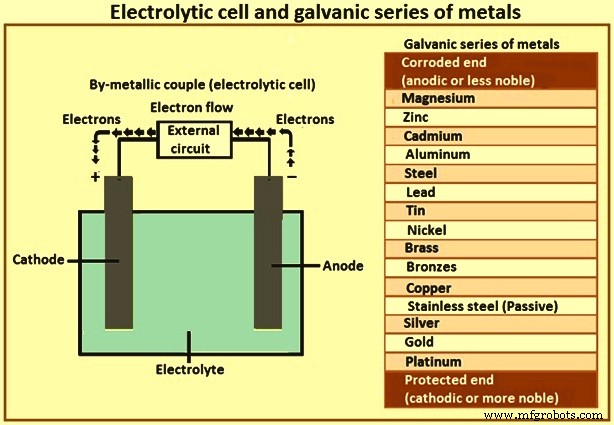 Electrolytic cell and galvanic series of metals

By-metallic couple (electrolytic cell)

Electron flow

Electrons

External circuit

Electrons

+

−

Cathode

Anode

Electrolyte

Galvanic series of metals

| Corroded end (anodic or less noble) |
|---|
| Magnesium |
| Zinc |
| Cadmium |
| Aluminum |
| Steel |
| Lead |
| Tin |
| Nickel |
| Brass |
| Bronzes |
| Copper |
| Stainless steel (Passive) |
| Silver |
| Gold |
| Platinum |
| Protected end (cathodic or more noble) |

www.mfgrobots.com